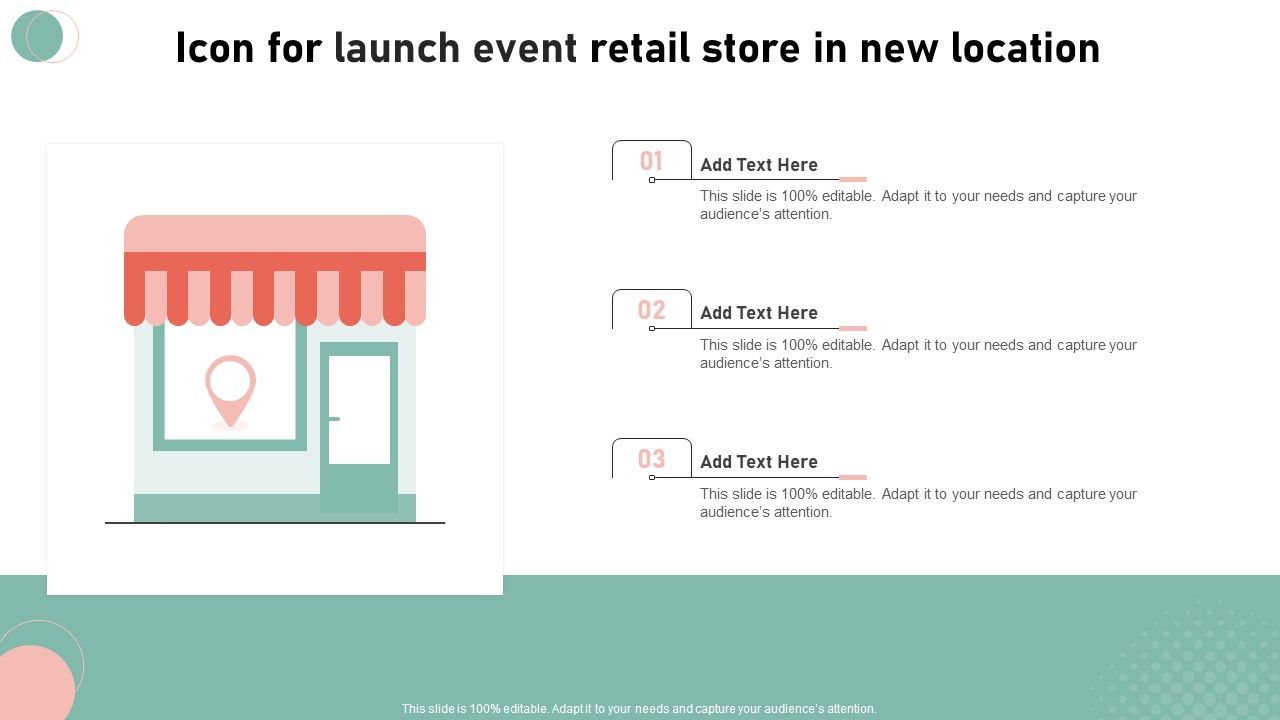 Icon for launch event retail store in new location

01
Add Text Here
This slide is 100% editable. Adapt it to your needs and capture your audience's attention.

02
Add Text Here
This slide is 100% editable. Adapt it to your needs and capture your audience's attention.

03
Add Text Here
This slide is 100% editable. Adapt it to your needs and capture your audience's attention.

This slide is 100% editable. Adapt it to your needs and capture your audience's attention.